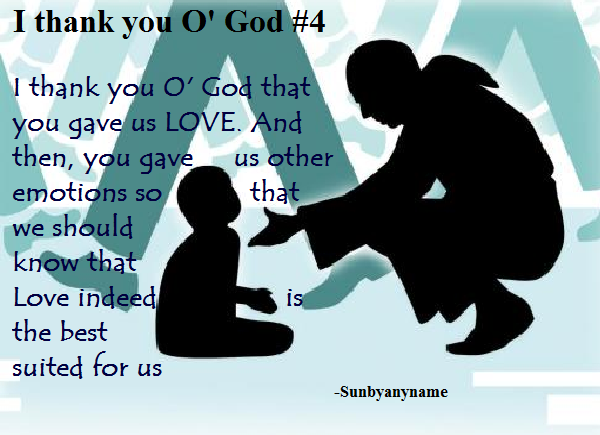 I thank you O' God #4

I thank you O' God that you gave us LOVE. And then, you gave us other emotions so that we should know that Love indeed is the best suited for us

-Sunbyanyname